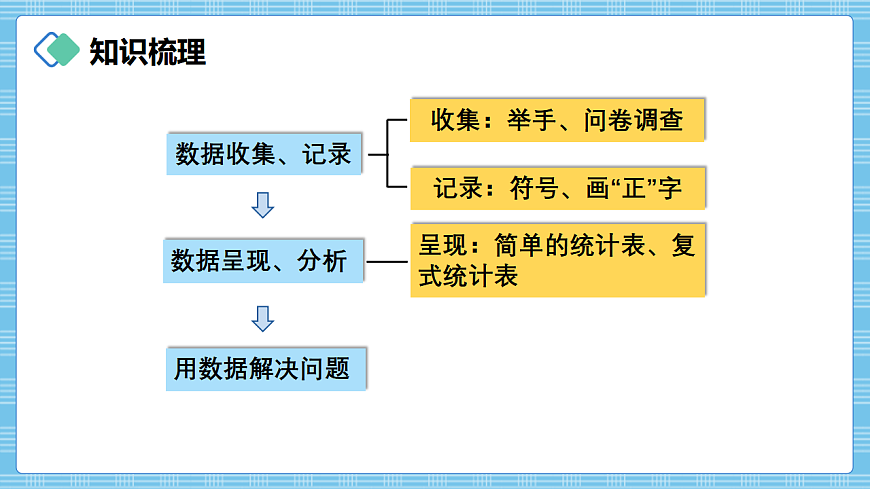 知识梳理

数据收集、记录

收集：举手、问卷调查

记录：符号、画“正”字

数据呈现、分析

呈现：简单的统计表、复式统计表

用数据解决问题